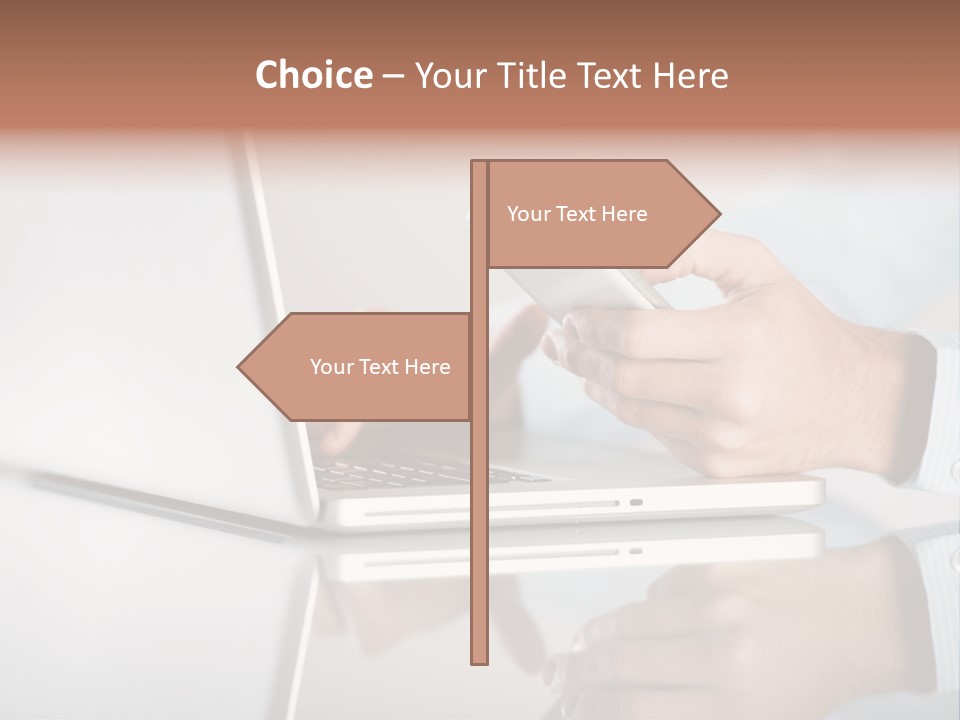 Choice – Your Title Text Here

Your Text Here

Your Text Here